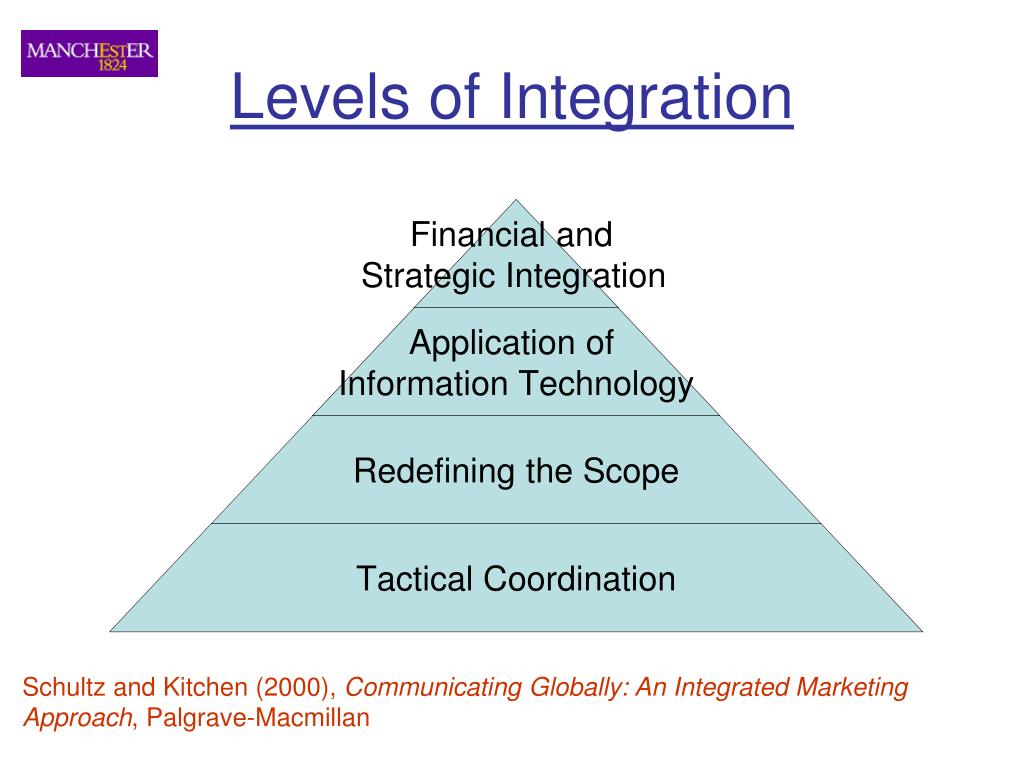 MANCHESTER
1824

Levels of Integration

Financial and Strategic Integration

Application of Information Technology

Redefining the Scope

Tactical Coordination

Schultz and Kitchen (2000), Communicating Globally: An Integrated Marketing Approach, Palgrave-Macmillan